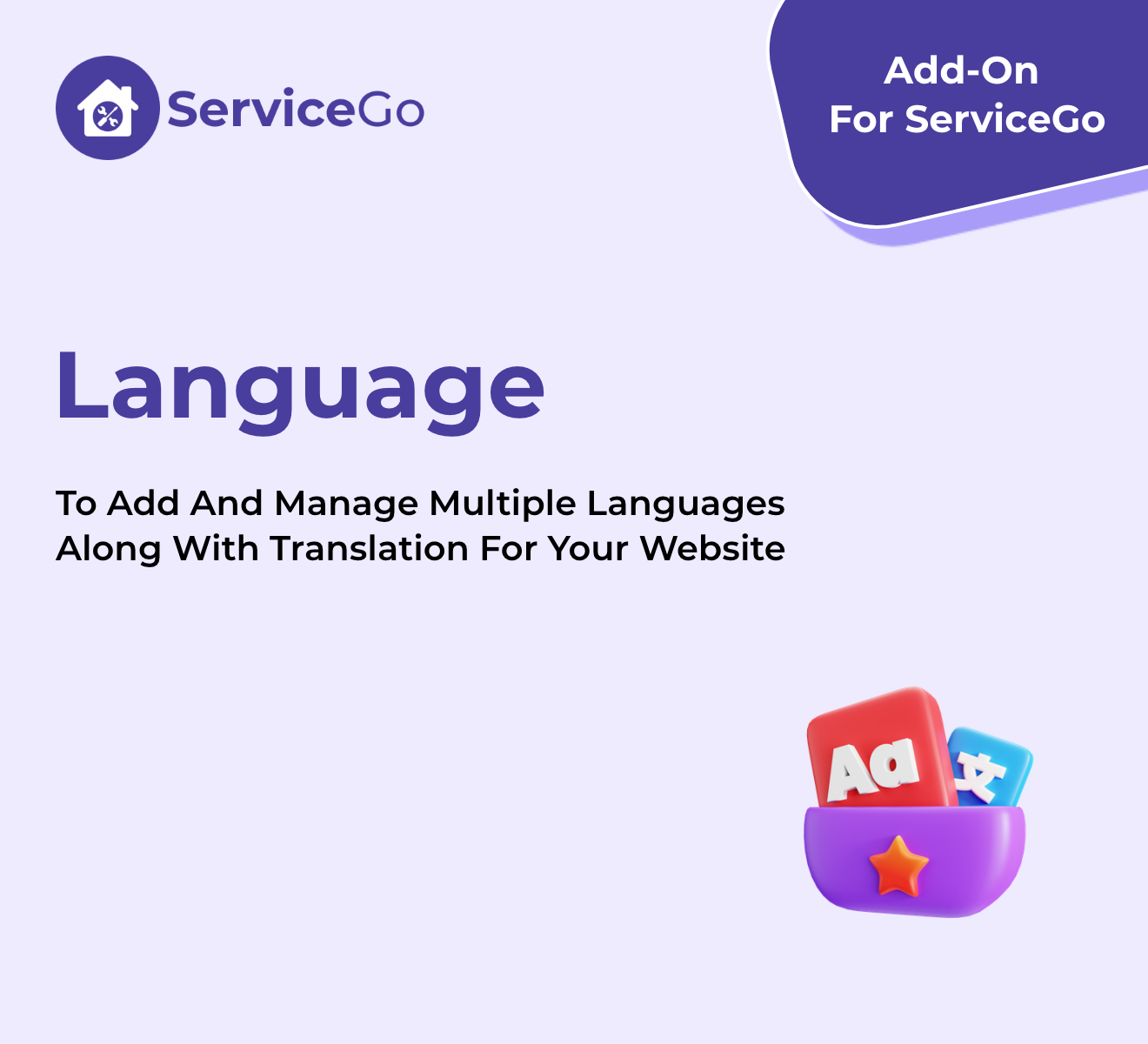 ServiceGo

Add-On
For ServiceGo

Language

To Add And Manage Multiple Languages Along With Translation For Your Website

Aa

文